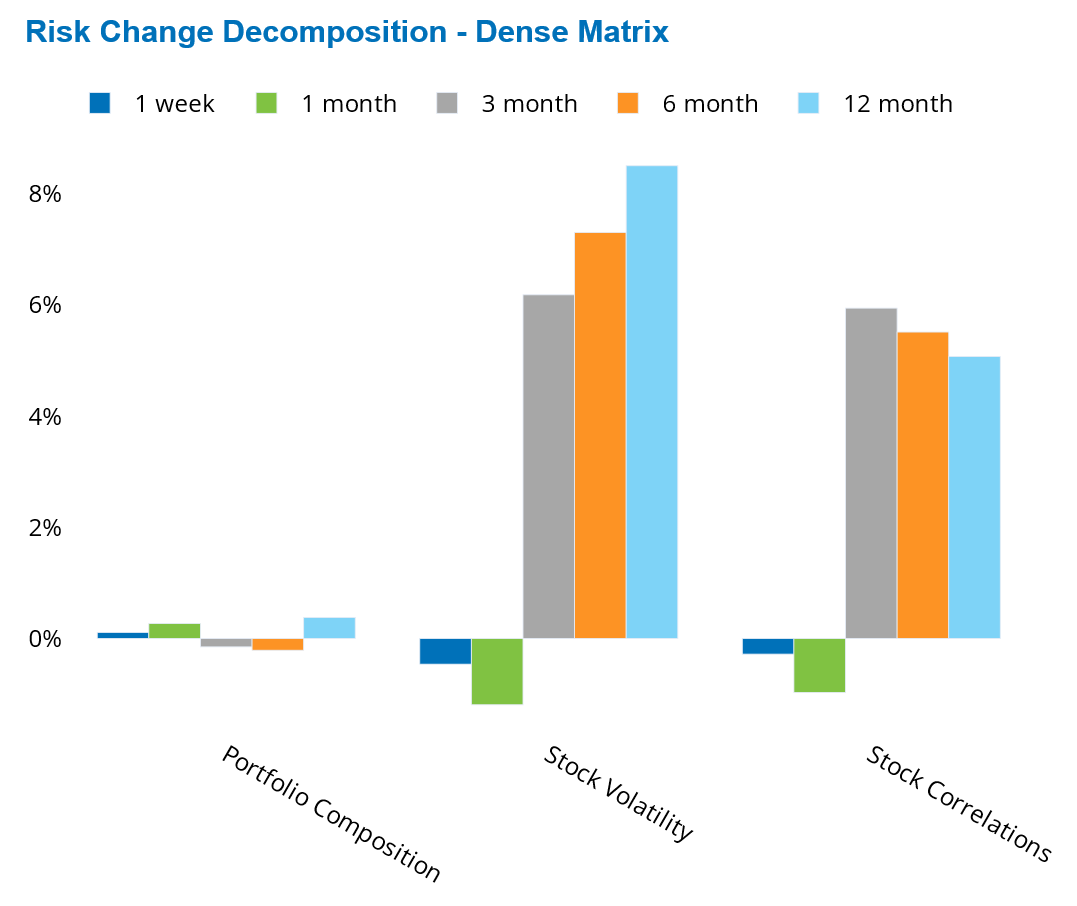 Risk Change Decomposition - Dense Matrix

1 week
1 month
3 month
6 month
12 month

8%
6%
4%
2%
0%

Portfolio Composition
Stock Volatility
Stock Correlations